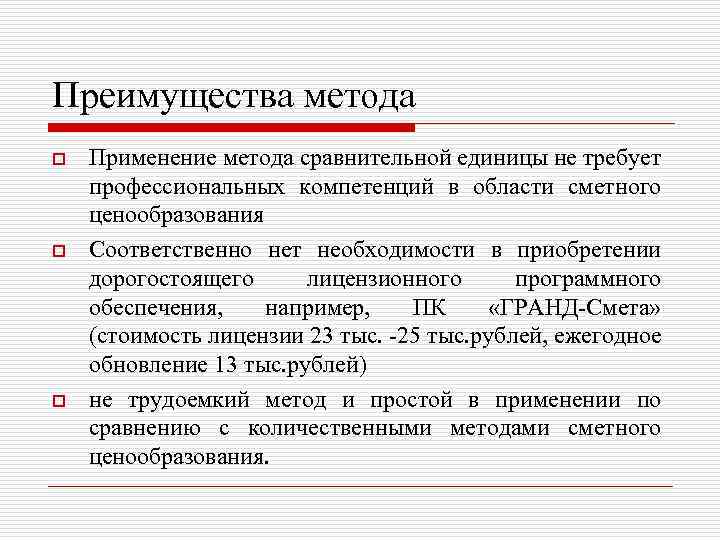 Преимущества метода

Применение метода сравнительной единицы не требует профессиональных компетенций в области сметного ценообразования

Соответственно нет необходимости в приобретении дорогостоящего лицензионного программного обеспечения, например, ПК «ГРАНД-Смета» (стоимость лицензии 23 тыс. -25 тыс.рублей, ежегодное обновление 13 тыс.рублей)

не трудоемкий метод и простой в применении по сравнению с количественными методами сметного ценообразования.